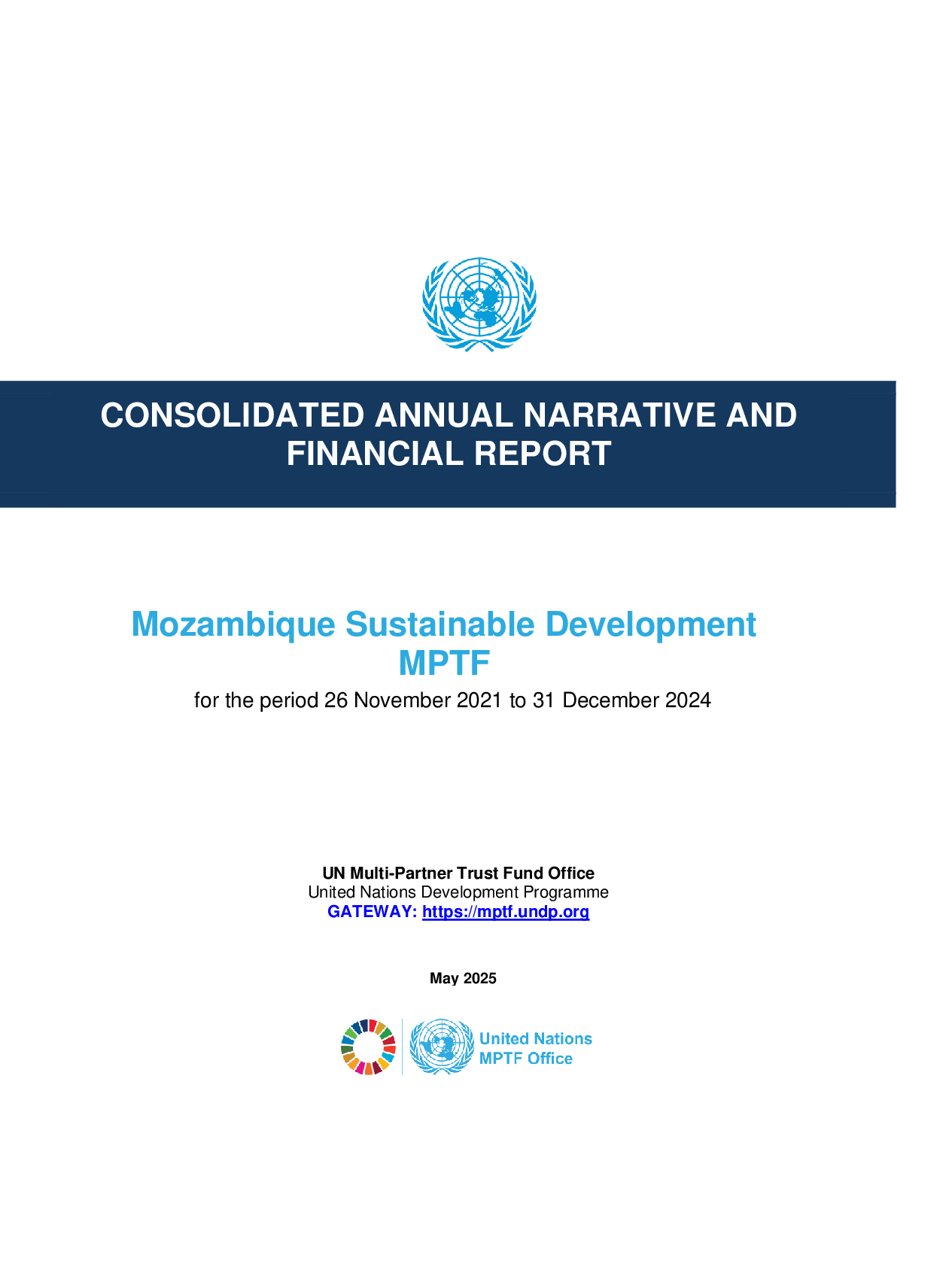 CONSOLIDATED ANNUAL NARRATIVE AND FINANCIAL REPORT

Mozambique Sustainable Development MPTF

for the period 26 November 2021 to 31 December 2024

UN Multi-Partner Trust Fund Office
United Nations Development Programme
GATEWAY: https://mptf.undp.org

May 2025

United Nations
MPTF Office